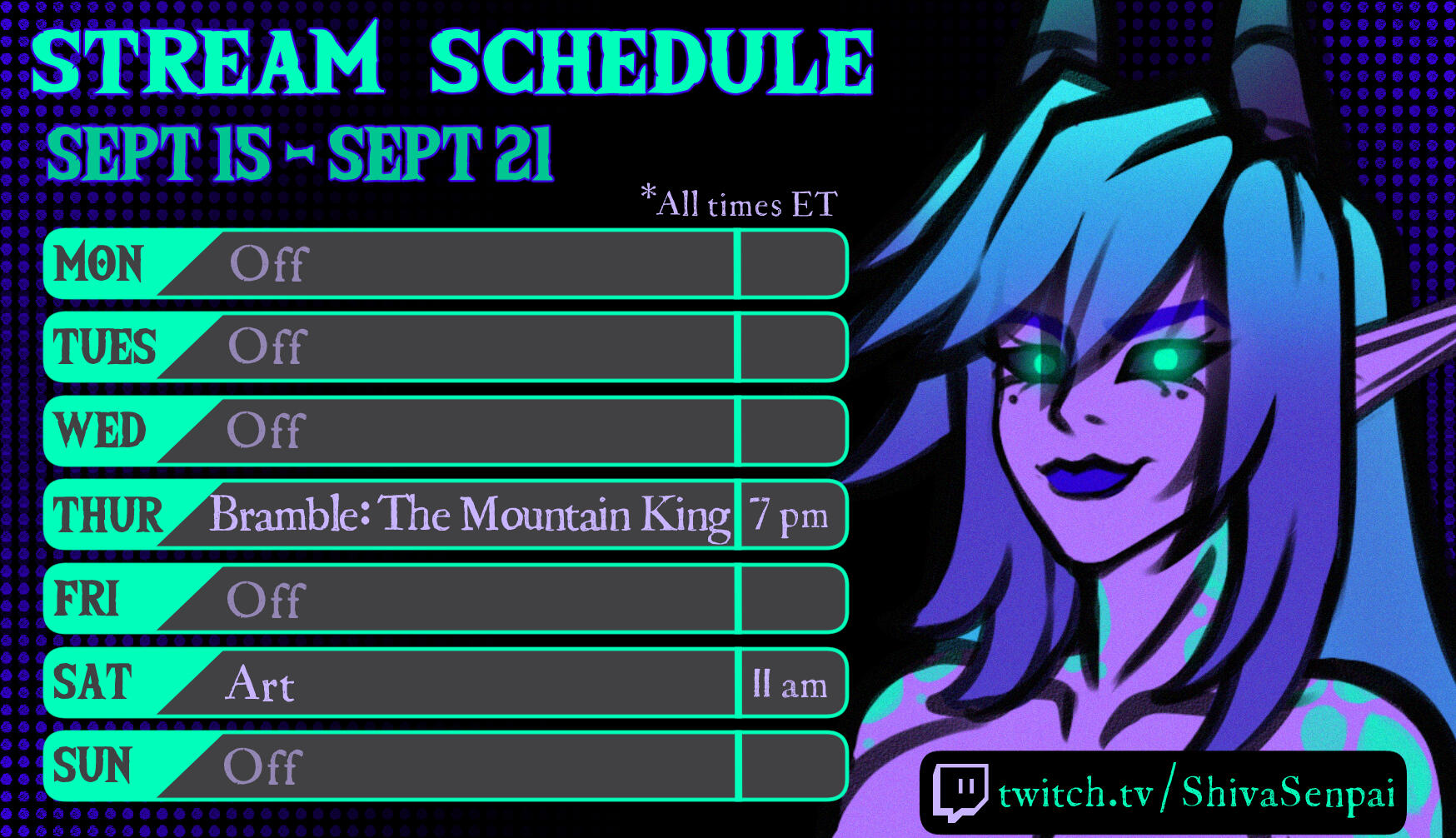 STREAM SCHEDULE
SEPT 15 - SEPT 21

*All times ET

| MON | Off | |
|---|---|---|
| TUES | Off | |
| WED | Off | |
| THUR | Bramble: The Mountain King | 7 pm |
| FRI | Off | |
| SAT | Art | 11 am |
| SUN | Off | |

twitch.tv/ShivaSenpai